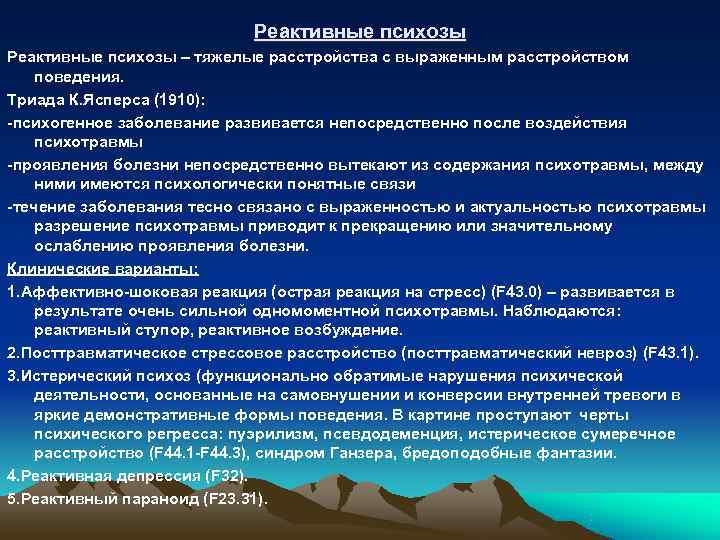 Реактивные психозы

Реактивные психозы – тяжелые расстройства с выраженным расстройством поведения.

Триада К.Ясперса (1910):

-психогенное заболевание развивается непосредственно после воздействия психотравмы

-проявления болезни непосредственно вытекают из содержания психотравмы, между ними имеются психологически понятные связи

-течение заболевания тесно связано с выраженностью и актуальностью психотравмы разрешение психотравмы приводит к прекращению или значительному ослаблению проявления болезни.

Клинические варианты:

1.Аффективно-шоковая реакция (острая реакция на стресс) (F43.0) – развивается в результате очень сильной одномоментной психотравмы. Наблюдаются: реактивный ступор, реактивное возбуждение.

2.Посттравматическое стрессовое расстройство (посттравматический невроз) (F43.1).

3.Истерический психоз (функционально обратимые нарушения психической деятельности, основанные на самовнушении и конверсии внутренней тревоги в яркие демонстративные формы поведения. В картине проступают черты психического регресса: пуэрилизм, псевдодеменция, истерическое сумеречное расстройство (F44.1-F44.3), синдром Ганзера, бредоподобные фантазии.

4.Реактивная депрессия (F32).

5.Реактивный параноид (F23.31).